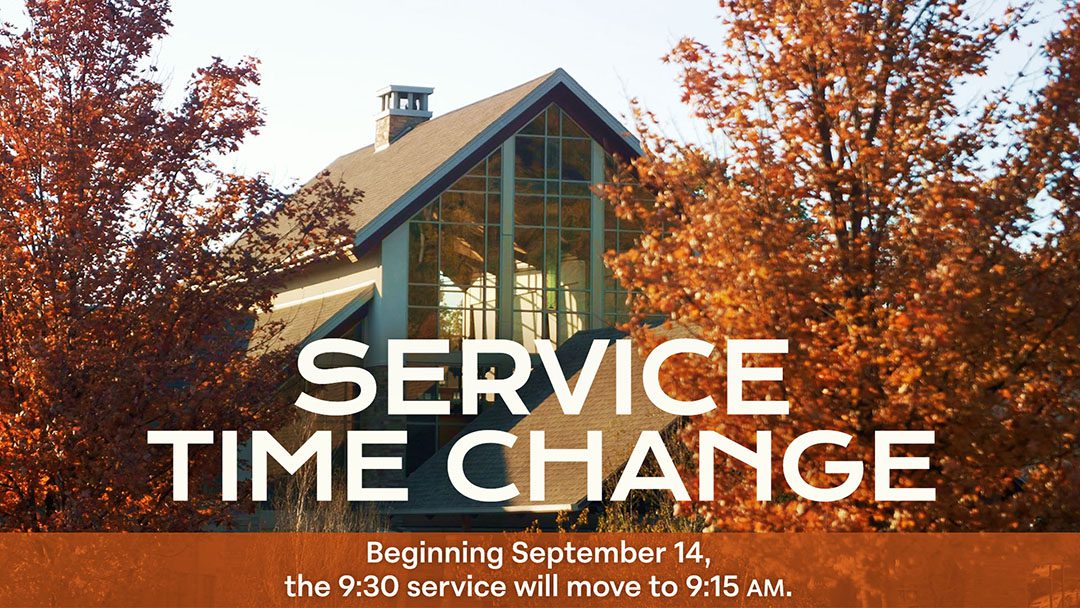 SERVICE TIME CHANGE

Beginning September 14, the 9:30 service will move to 9:15 AM.